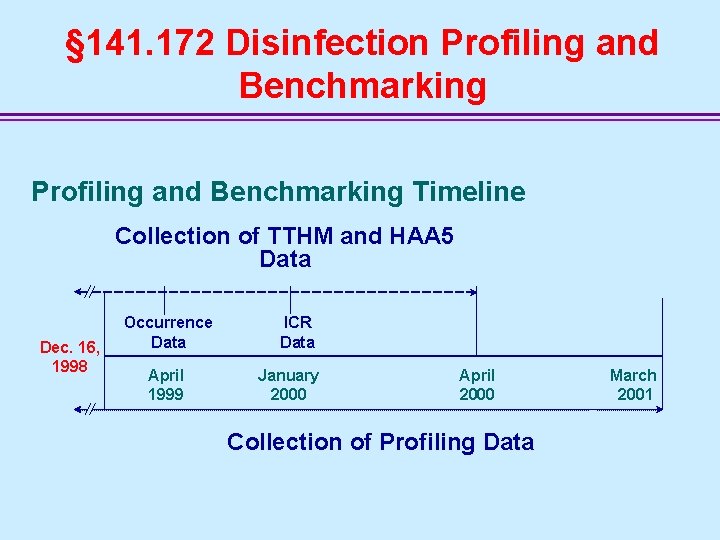 §141.172 Disinfection Profiling and Benchmarking

Profiling and Benchmarking Timeline

Collection of TTHM and HAA5 Data

Occurrence Data

ICR Data

Dec. 16, 1998

April 1999

January 2000

April 2000

March 2001

Collection of Profiling Data